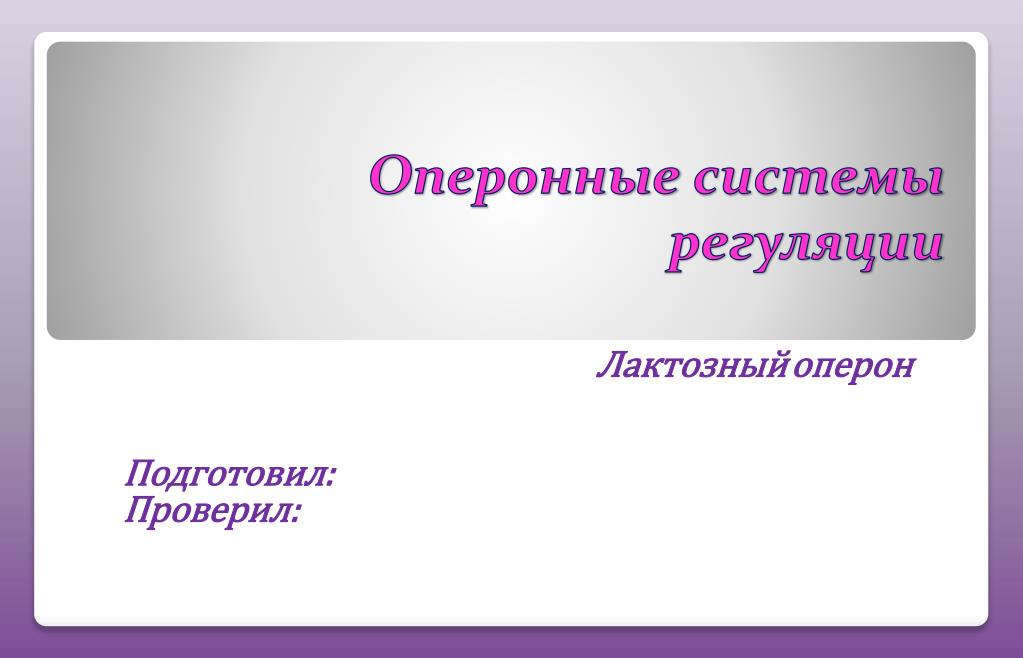 Оперонные системы регуляции

Лактозный оперон

Подготовил:
Проверил: